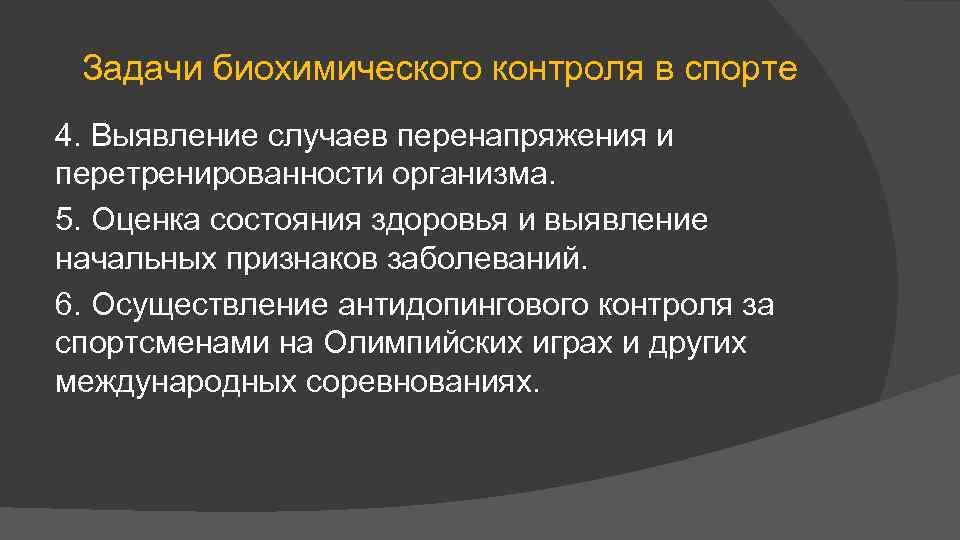 Задачи биохимического контроля в спорте

4. Выявление случаев перенапряжения и перетренированности организма.

5. Оценка состояния здоровья и выявление начальных признаков заболеваний.

6. Осуществление антидопингового контроля за спортсменами на Олимпийских играх и других международных соревнованиях.